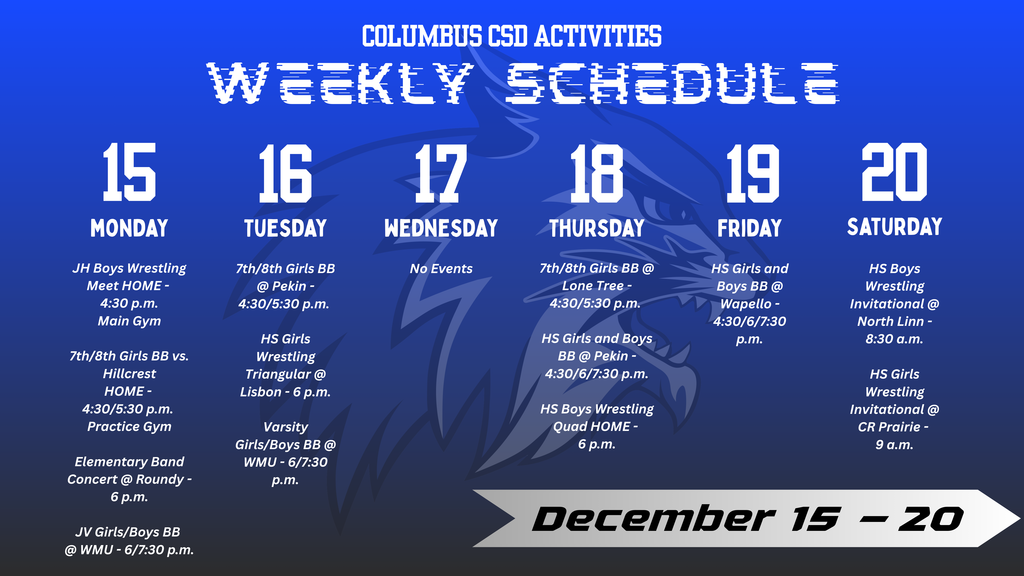 COLUMBUS CSD ACTIVITIES
WEEKLY SCHEDULE

15
MONDAY
JH Boys Wrestling Meet HOME - 4:30 p.m. Main Gym

7th/8th Girls BB vs. Hillcrest HOME - 4:30/5:30 p.m. Practice Gym

Elementary Band Concert @ Roundy - 6 p.m.

JV Girls/Boys BB @ WMU - 6/7:30 p.m.

16
TUESDAY
7th/8th Girls BB @ Pekin - 4:30/5:30 p.m.

HS Girls Wrestling Triangular @ Lisbon - 6 p.m.

Varsity Girls/Boys BB @ WMU - 6/7:30 p.m.

17
WEDNESDAY
No Events

18
THURSDAY
7th/8th Girls BB @ Lone Tree - 4:30/5:30 p.m.

HS Girls and Boys BB @ Pekin - 4:30/6/7:30 p.m.

HS Boys Wrestling Quad HOME - 6 p.m.

19
FRIDAY
HS Girls and Boys BB @ Wapello - 4:30/6/7:30 p.m.

20
SATURDAY
HS Boys Wrestling Invitational @ North Linn - 8:30 a.m.

HS Girls Wrestling Invitational @ CR Prairie - 9 a.m.

December 15 – 20